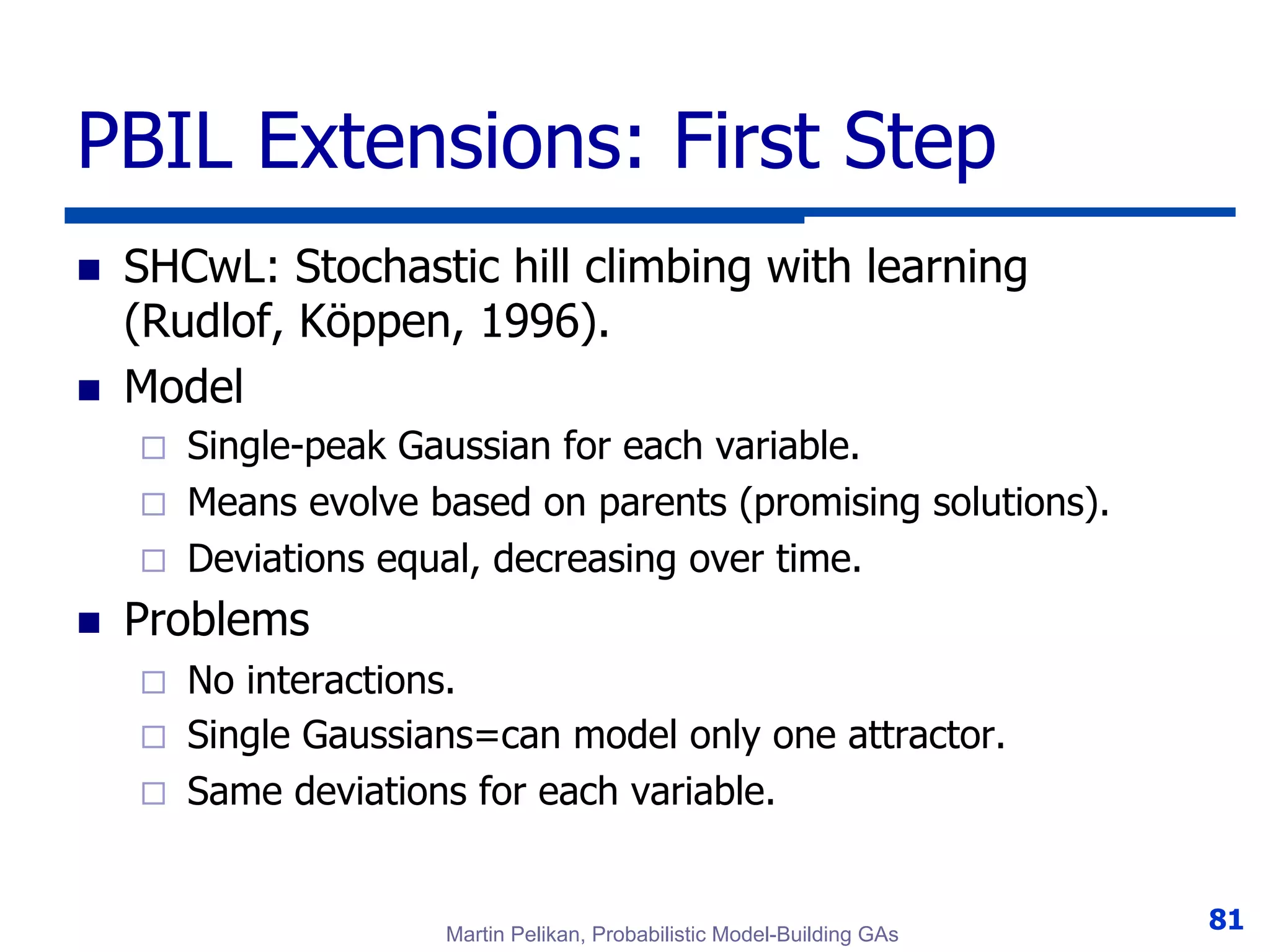 PBIL Extensions: First Step

SHCwL: Stochastic hill climbing with learning (Rudlof, Köppen, 1996).

Model

Single-peak Gaussian for each variable.

Means evolve based on parents (promising solutions).

Deviations equal, decreasing over time.

Problems

No interactions.

Single Gaussians=can model only one attractor.

Same deviations for each variable.

Martin Pelikan, Probabilistic Model-Building GAs

81